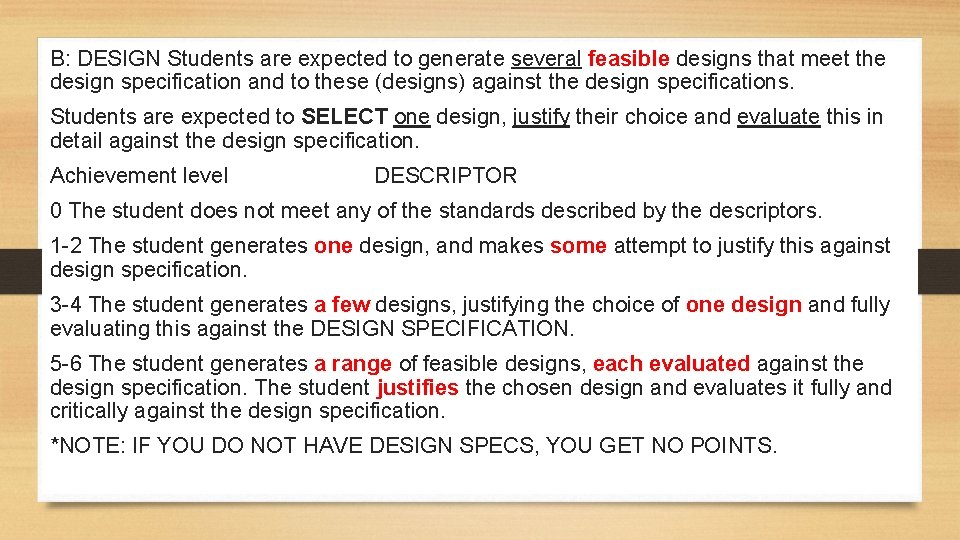 B: DESIGN Students are expected to generate several feasible designs that meet the design specification and to these (designs) against the design specifications.

Students are expected to SELECT one design, justify their choice and evaluate this in detail against the design specification.

Achievement level DESCRIPTOR

0 The student does not meet any of the standards described by the descriptors.

1-2 The student generates one design, and makes some attempt to justify this against design specification.

3-4 The student generates a few designs, justifying the choice of one design and fully evaluating this against the DESIGN SPECIFICATION.

5-6 The student generates a range of feasible designs, each evaluated against the design specification. The student justifies the chosen design and evaluates it fully and critically against the design specification.

*NOTE: IF YOU DO NOT HAVE DESIGN SPECS, YOU GET NO POINTS.